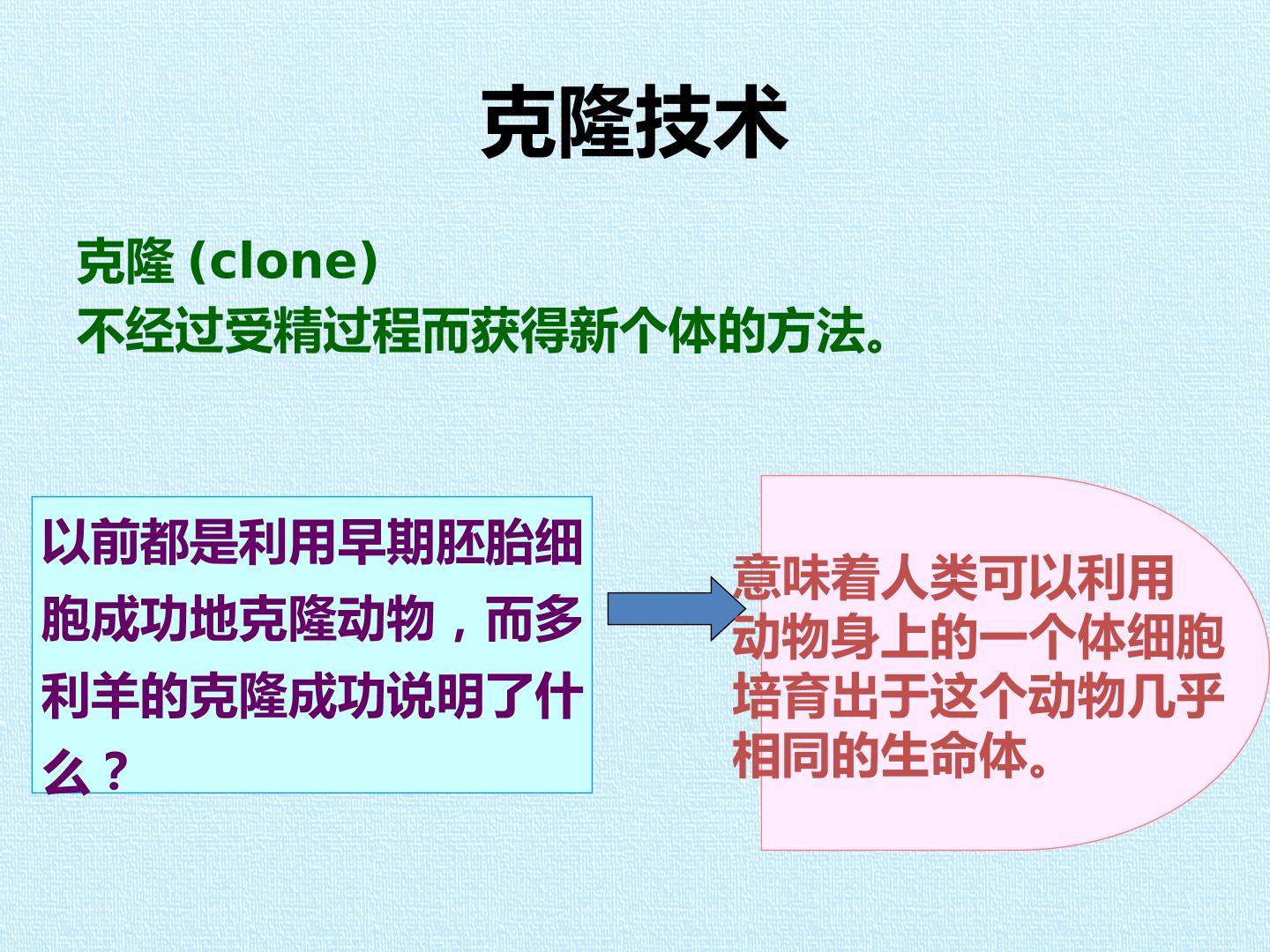 克隆技术

克隆 (clone)
不经过受精过程而获得新个体的方法。

以前都是利用早期胚胎细胞成功地克隆动物，而多利羊的克隆成功说明了什么？

意味着人类可以利用动物身上的一个体细胞培育出于这个动物几乎相同的生命体。